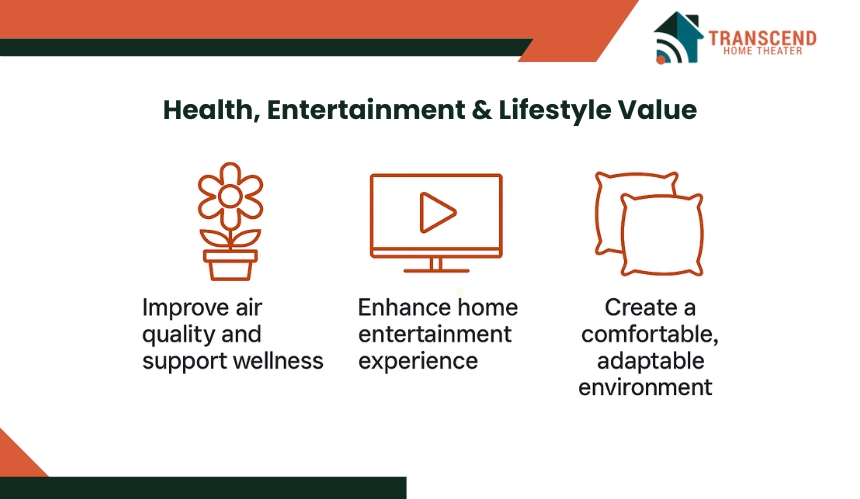 TRANSCEND
HOME THEATER

Health, Entertainment & Lifestyle Value

Improve air quality and support wellness

Enhance home entertainment experience

Create a comfortable, adaptable environment